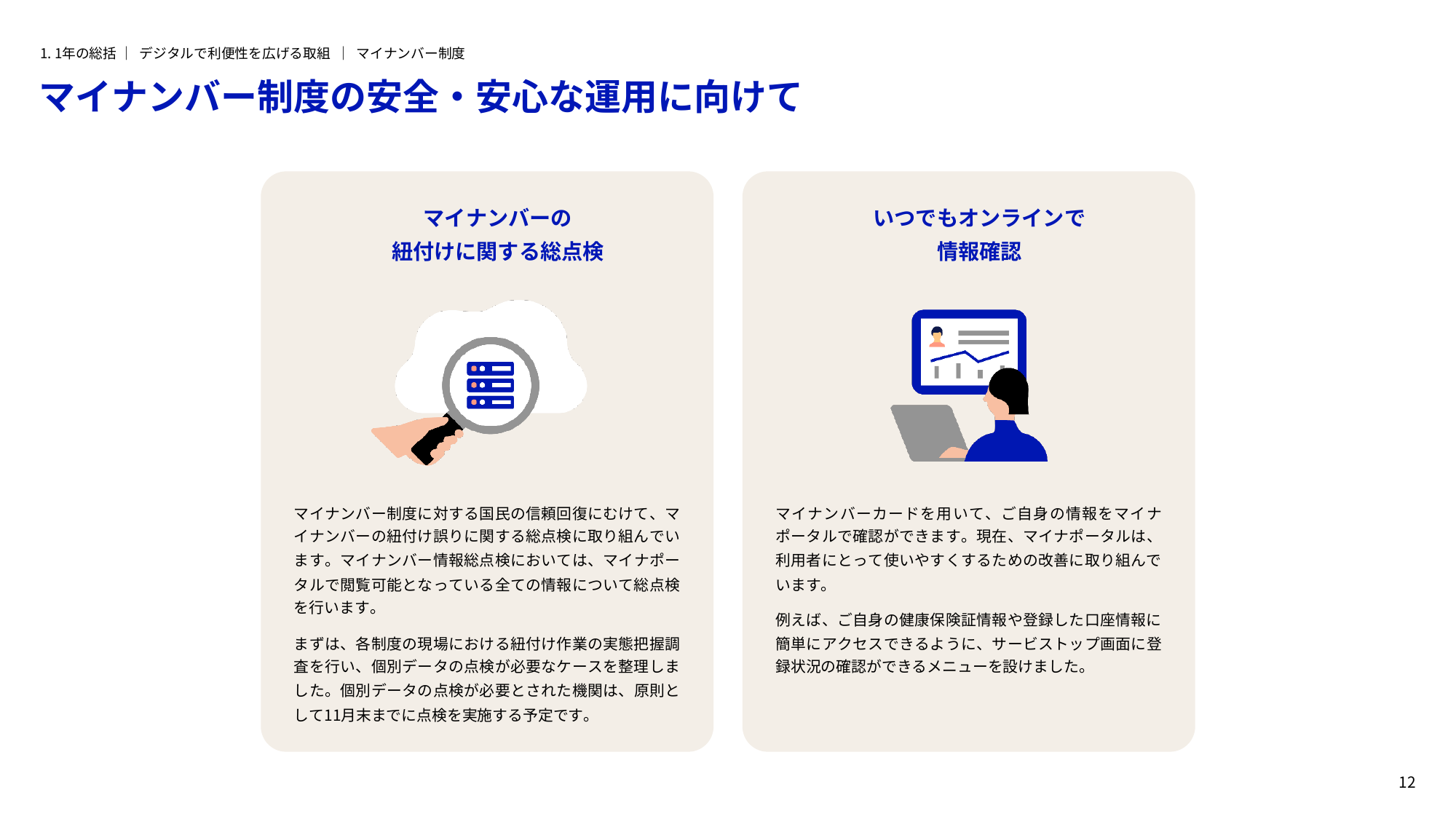 1. 1年の総括 ｜ デジタルで利便性を広げる取組 ｜ マイナンバー制度

マイナンバー制度の安全・安心な運用に向けて

マイナンバーの
紐付けに関する総点検

マイナンバー制度に対する国民の信頼回復にむけて、マイナンバーの紐付け誤りに関する総点検に取り組んでいます。マイナンバー情報総点検においては、マイナポータルで閲覧可能となっている全ての情報について総点検を行います。

まずは、各制度の現場における紐付け作業の実態把握調査を行い、個別データの点検が必要なケースを整理しました。個別データの点検が必要とされた機関は、原則として11月末までに点検を実施する予定です。

いつでもオンラインで
情報確認

マイナンバーカードを用いて、ご自身の情報をマイナポータルで確認ができます。現在、マイナポータルは、利用者にとって使いやすくするための改善に取り組んでいます。

例えば、ご自身の健康保険証情報や登録した口座情報に簡単にアクセスできるように、サービストップ画面に登録状況の確認ができるメニューを設けました。

12